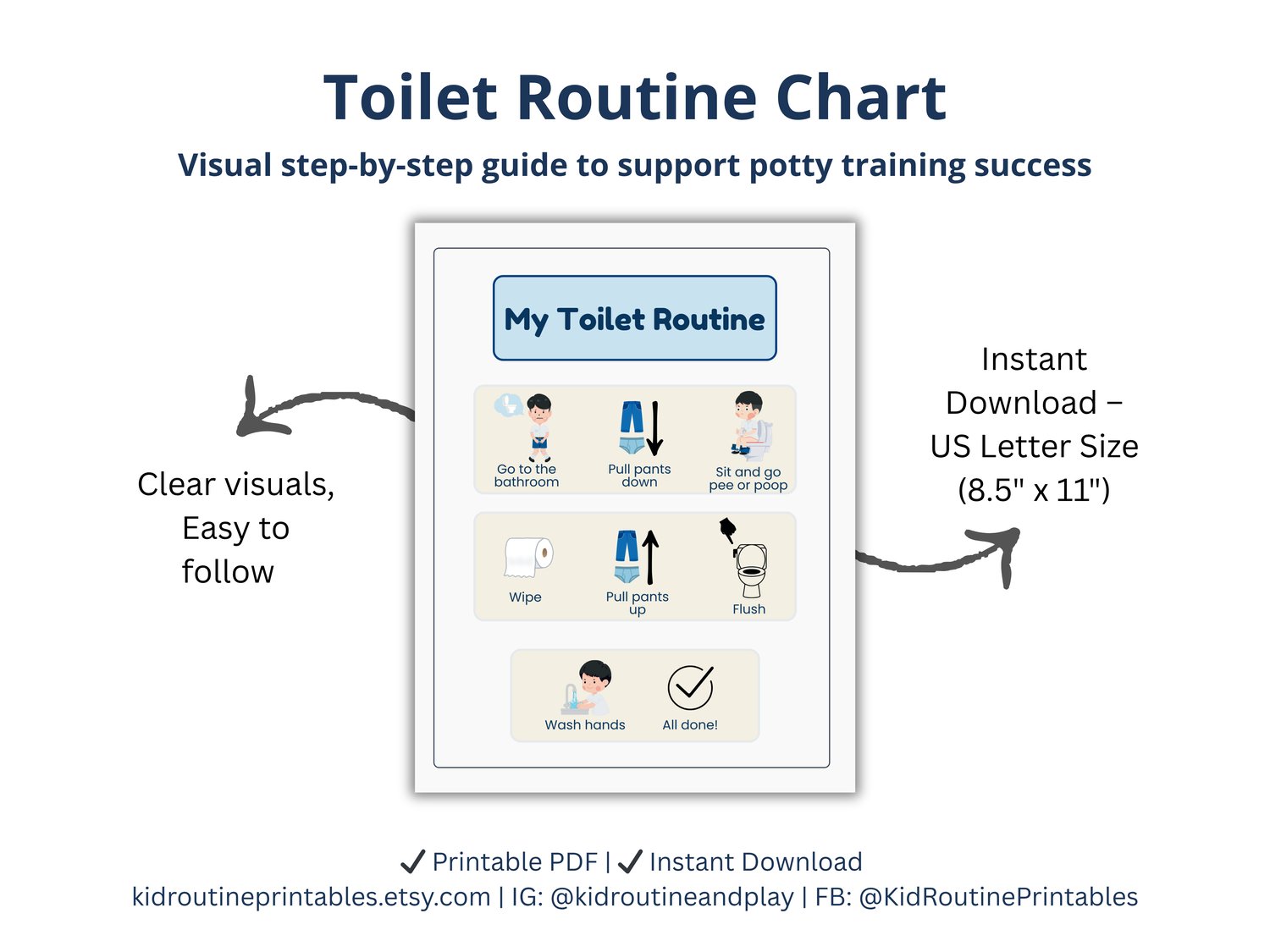 Toilet Routine Chart

Visual step-by-step guide to support potty training success

Clear visuals, Easy to follow

My Toilet Routine

Go to the bathroom

Pull pants down

Sit and go pee or poop

Wipe

Pull pants up

Flush

Wash hands

All done!

Instant Download – US Letter Size (8.5" x 11")

✔ Printable PDF | ✔ Instant Download
kidroutineprintables.etsy.com | IG: @kidroutineandplay | FB: @KidRoutinePrintables